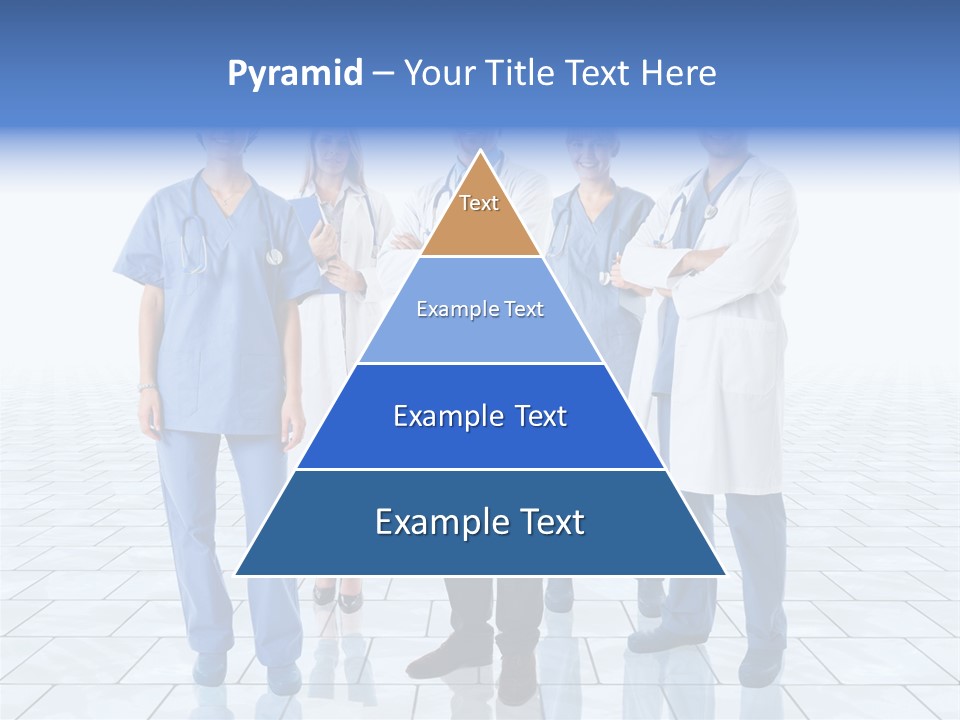 Pyramid – Your Title Text Here

Text

Example Text

Example Text

Example Text